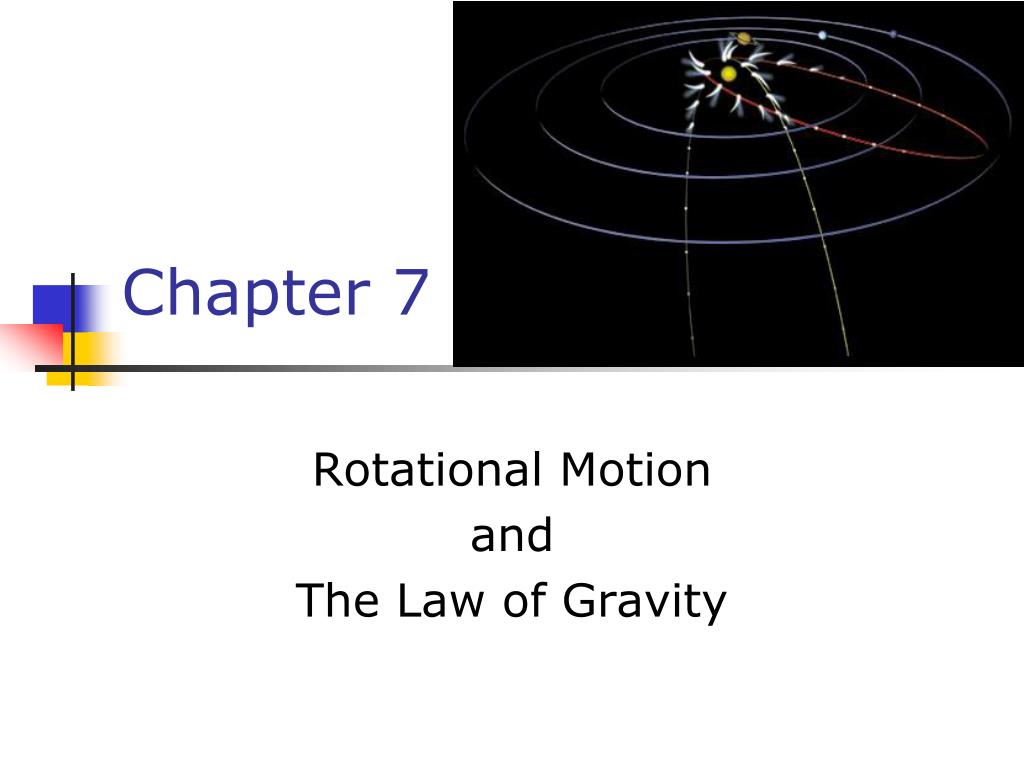 Chapter 7

Rotational Motion
and
The Law of Gravity